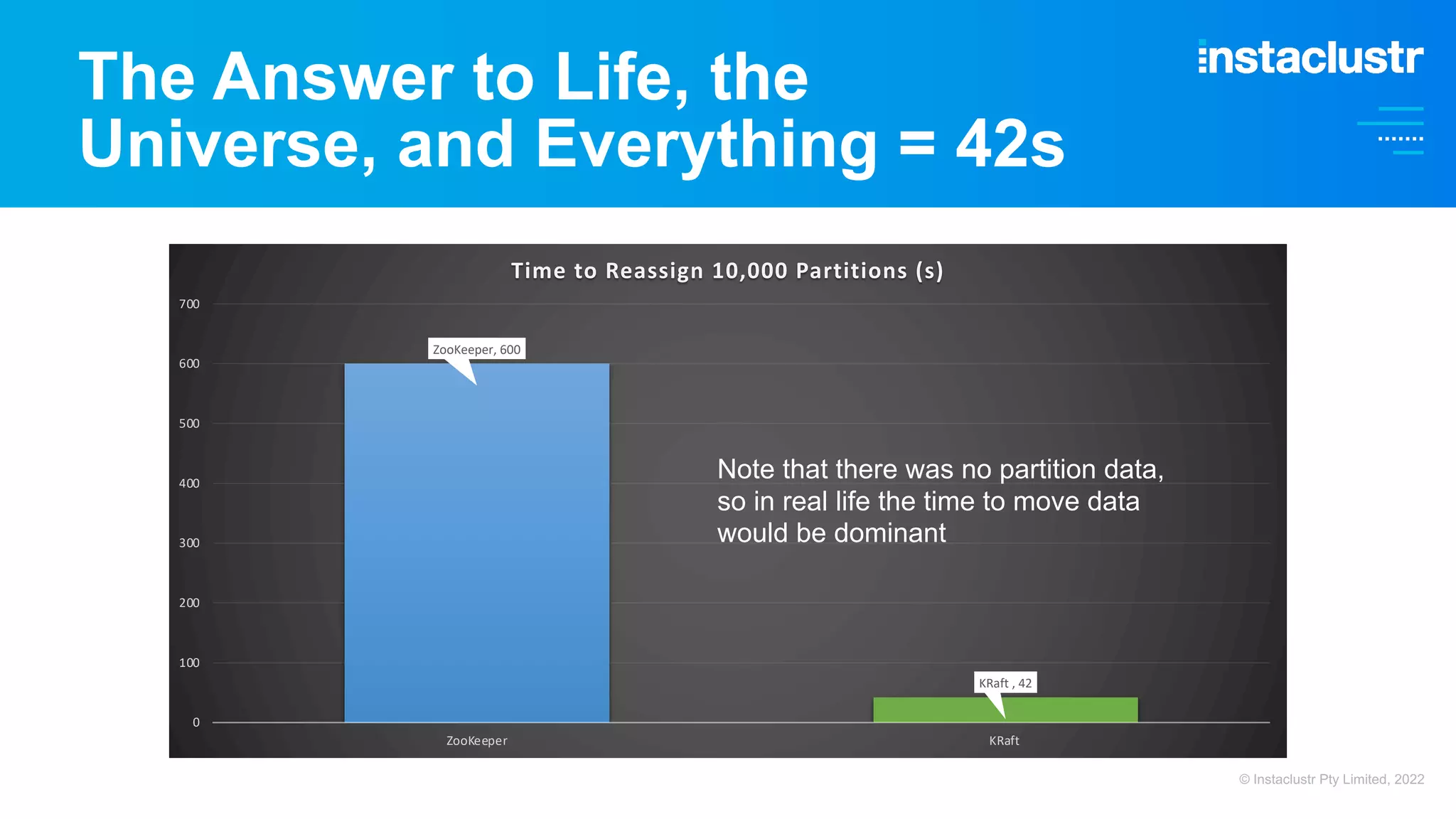 The Answer to Life, the Universe, and Everything = 42s

instaclustr

Time to Reassign 10,000 Partitions (s)

700
600
500
400
300
200
100
0

ZooKeeper, 600

KRaft , 42

Note that there was no partition data, so in real life the time to move data would be dominant

ZooKeeper
KRaft

© Instaclustr Pty Limited, 2022